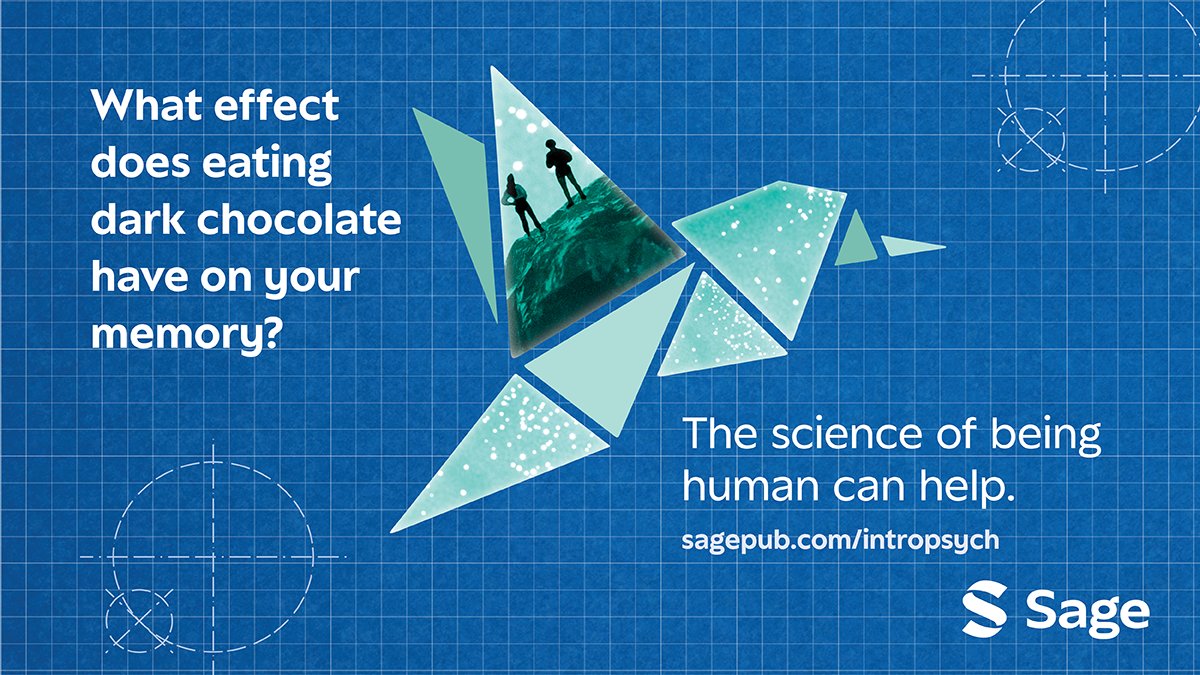 What effect does eating dark chocolate have on your memory?

The science of being human can help.

sagepub.com/intropsych

Sage